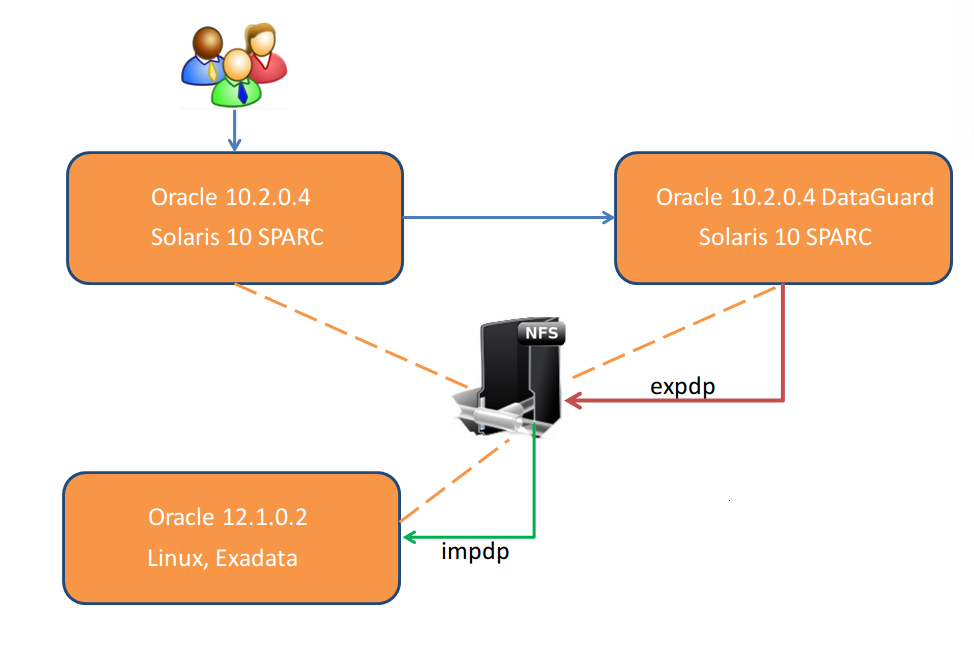 Oracle 10.2.0.4
Solaris 10 SPARC

Oracle 10.2.0.4 DataGuard
Solaris 10 SPARC

NFS

expdp

Oracle 12.1.0.2
Linux, Exadata

impdp